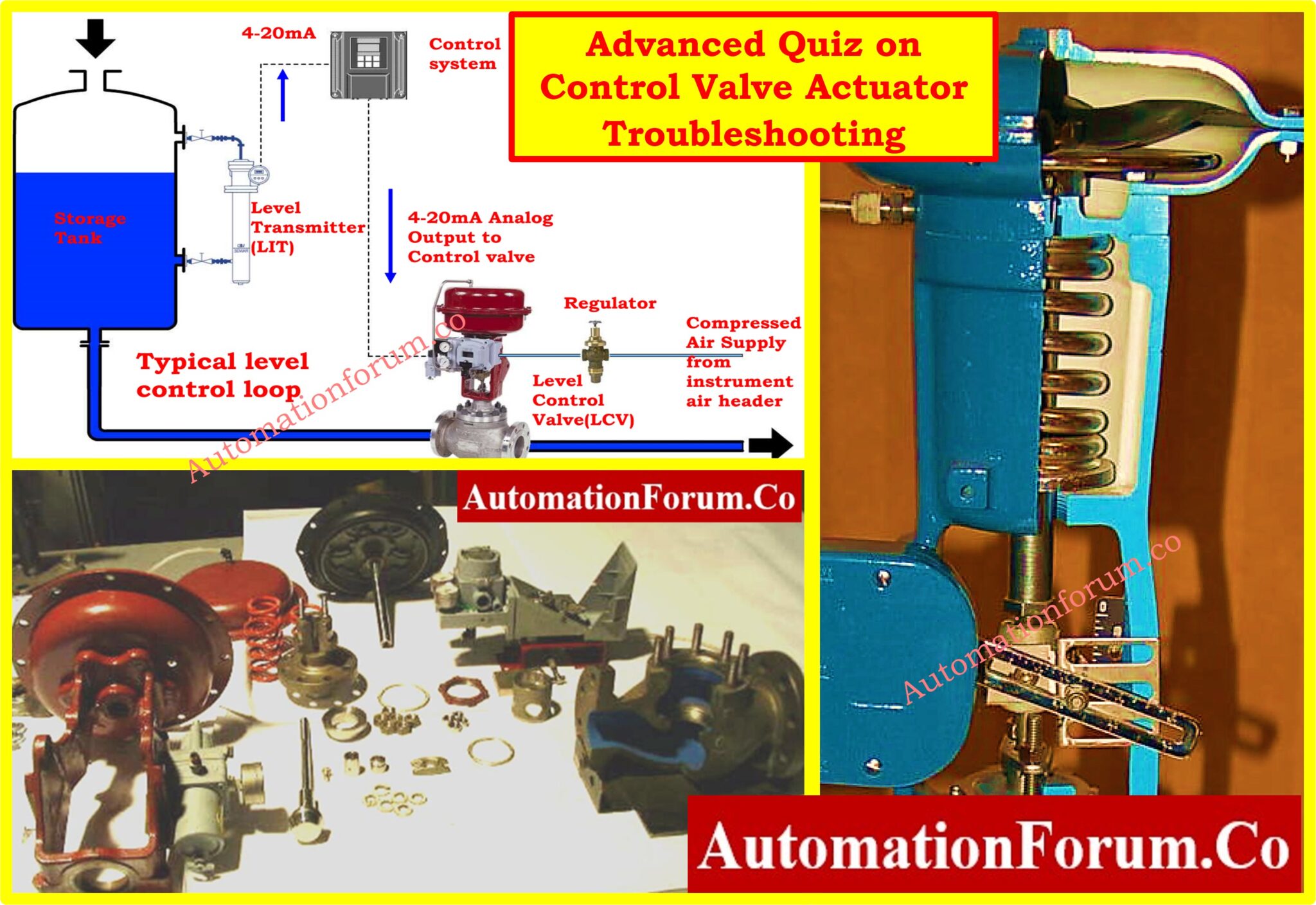 Advanced Quiz on Control Valve Actuator Troubleshooting

4-20mA

Control system

Storage Tank

Level Transmitter (LIT)

4-20mA Analog Output to Control valve

Regulator

Compressed Air Supply from instrument air header

Level Control Valve(LCV)

Typical level control loop

Automationforum.co

AutomationForum.Co

Automationforum.co

AutomationForum.Co